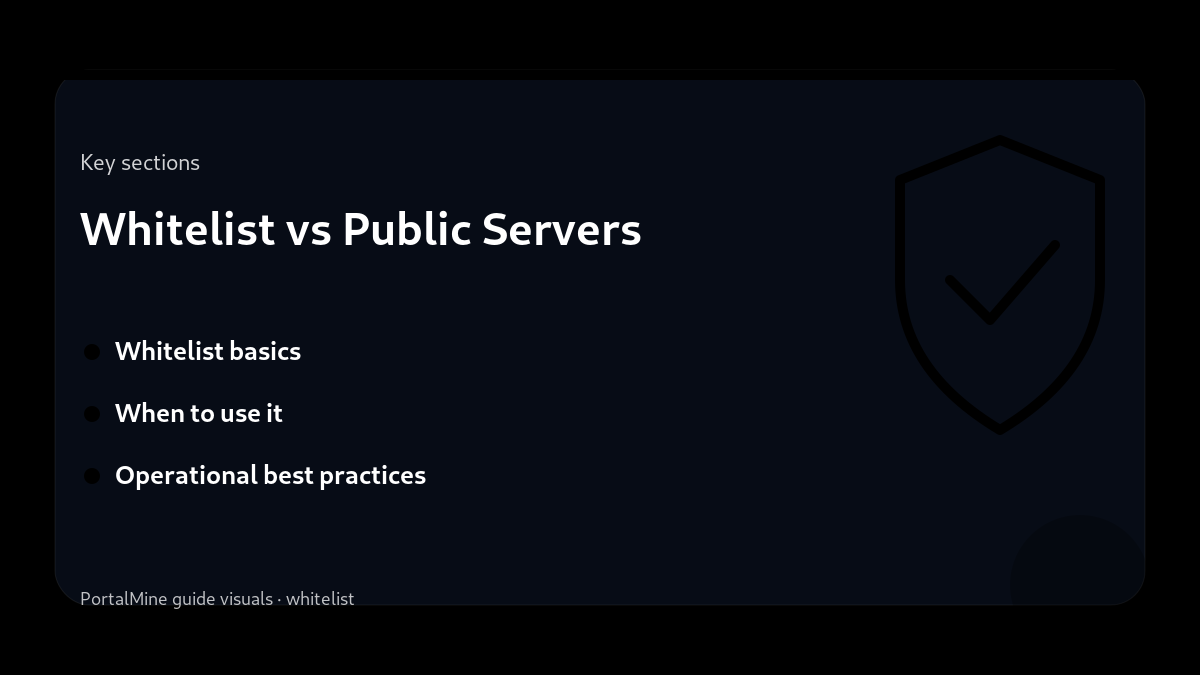 Key sections

Whitelist vs Public Servers

- Whitelist basics
- When to use it
- Operational best practices

PortalMine guide visuals · whitelist